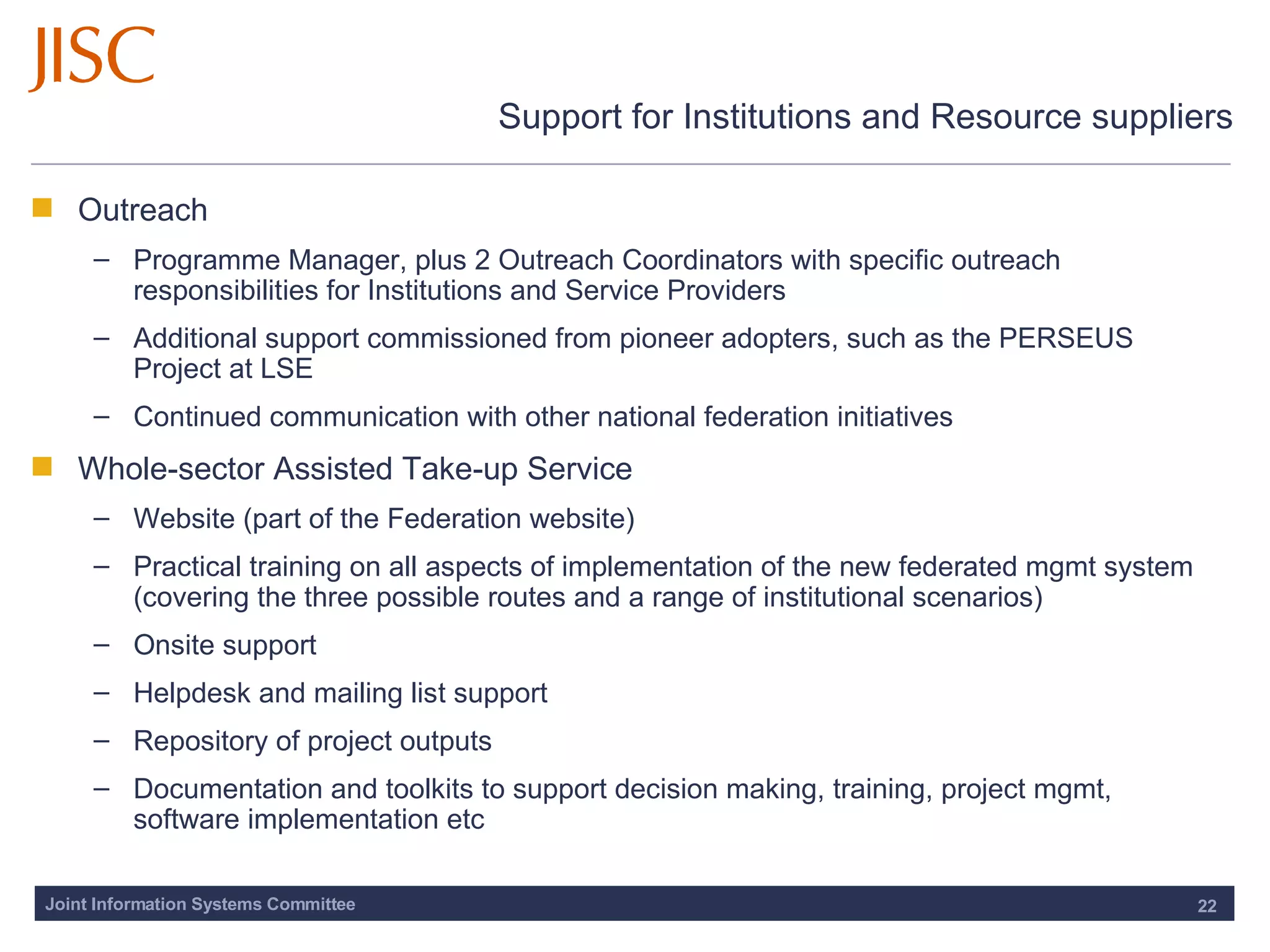 JISC

Support for Institutions and Resource suppliers

Outreach

– Programme Manager, plus 2 Outreach Coordinators with specific outreach responsibilities for Institutions and Service Providers

– Additional support commissioned from pioneer adopters, such as the PERSEUS Project at LSE

– Continued communication with other national federation initiatives

Whole-sector Assisted Take-up Service

– Website (part of the Federation website)

– Practical training on all aspects of implementation of the new federated mgmt system (covering the three possible routes and a range of institutional scenarios)

– Onsite support

– Helpdesk and mailing list support

– Repository of project outputs

– Documentation and toolkits to support decision making, training, project mgmt, software implementation etc

Joint Information Systems Committee

22